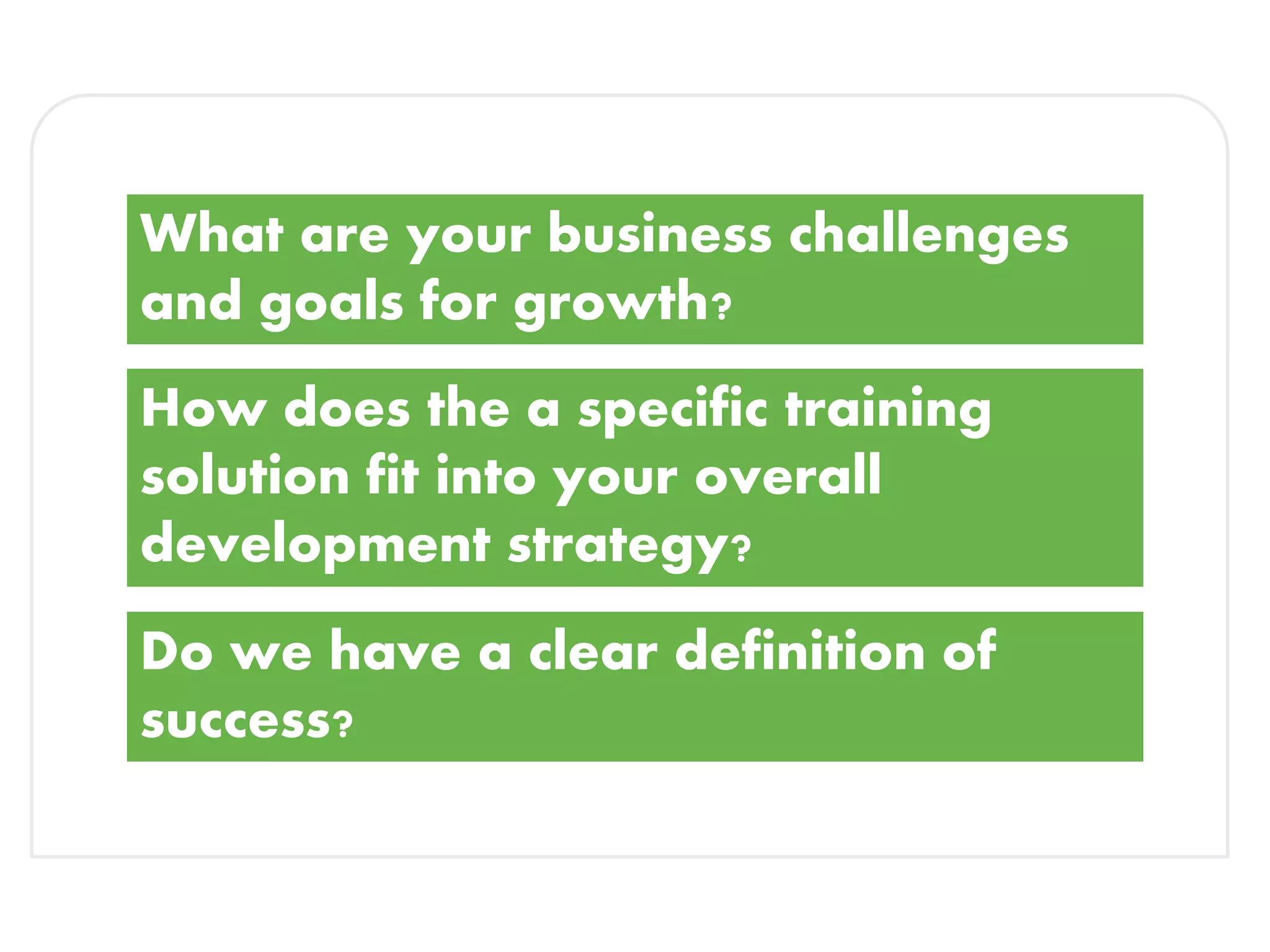 What are your business challenges and goals for growth?

How does the a specific training solution fit into your overall development strategy?

Do we have a clear definition of success?